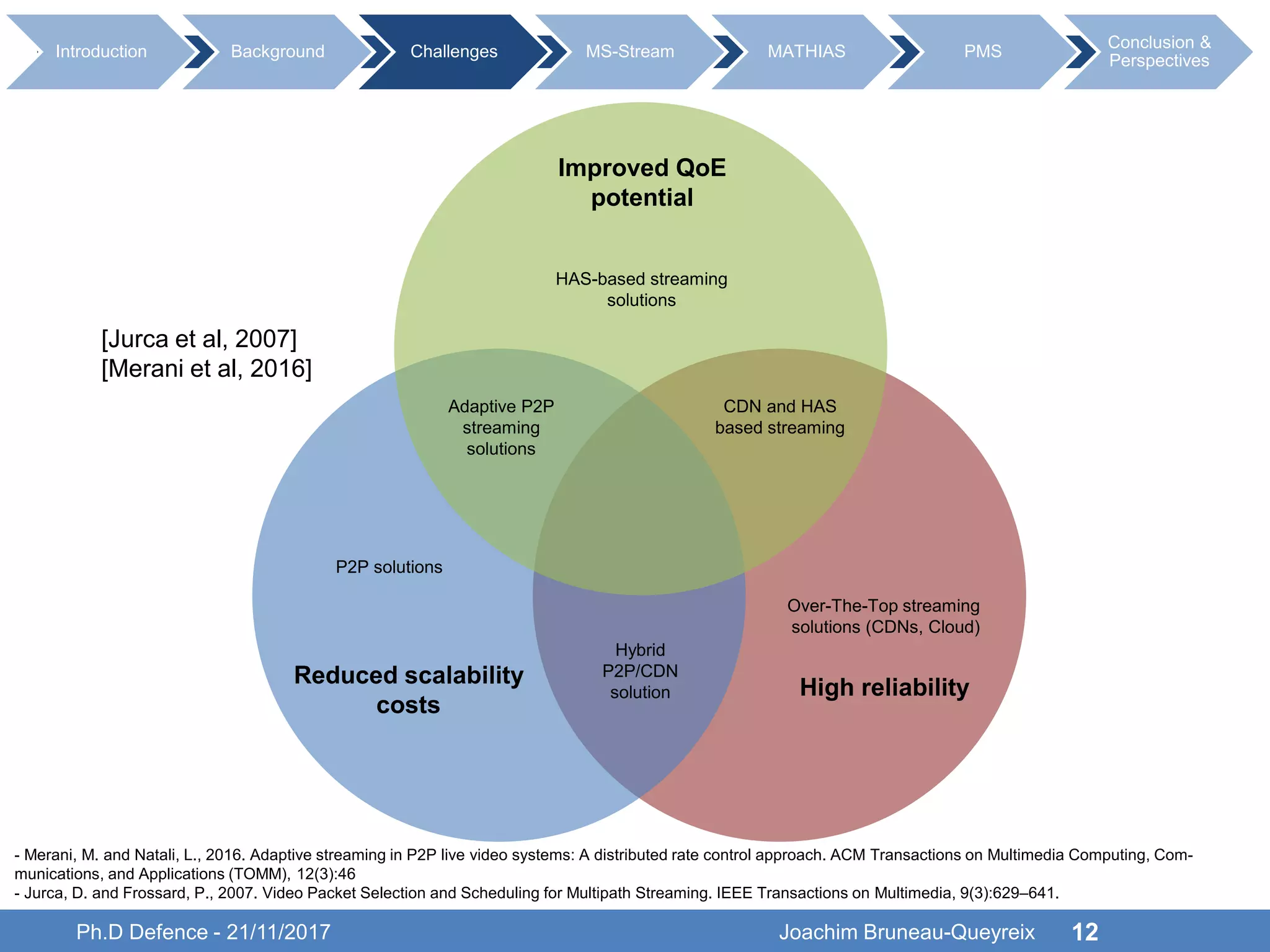 Introduction Background Challenges MS-Stream MATHIAS PMS Conclusion & Perspectives

Improved QoE potential

HAS-based streaming solutions

[Jurca et al, 2007]
[Merani et al, 2016]

Adaptive P2P streaming solutions

CDN and HAS based streaming

P2P solutions

Over-The-Top streaming solutions (CDNs, Cloud)

Hybrid P2P/CDN solution

Reduced scalability costs

High reliability

- Merani, M. and Natali, L., 2016. Adaptive streaming in P2P live video systems: A distributed rate control approach. ACM Transactions on Multimedia Computing, Communications, and Applications (TOMM), 12(3):46
- Jurca, D. and Frossard, P., 2007. Video Packet Selection and Scheduling for Multipath Streaming. IEEE Transactions on Multimedia, 9(3):629–641.

Ph.D Defence - 21/11/2017 Joachim Bruneau-Queyreix 12